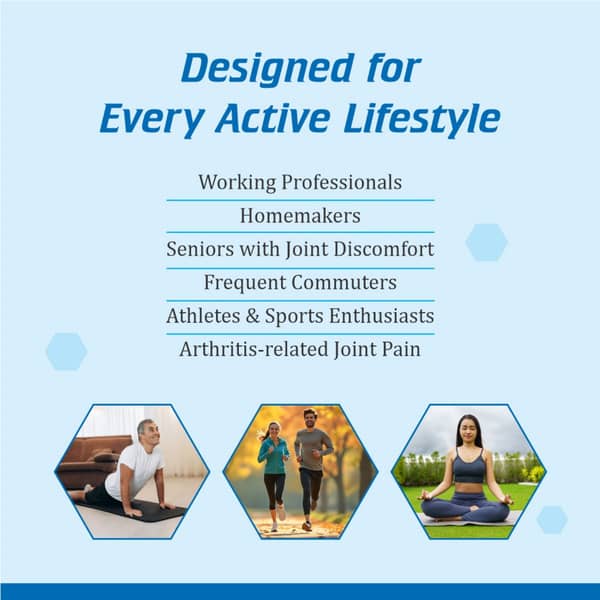 Designed for
Every Active Lifestyle

Working Professionals
Homemakers
Seniors with Joint Discomfort
Frequent Commuters
Athletes & Sports Enthusiasts
Arthritis-related Joint Pain